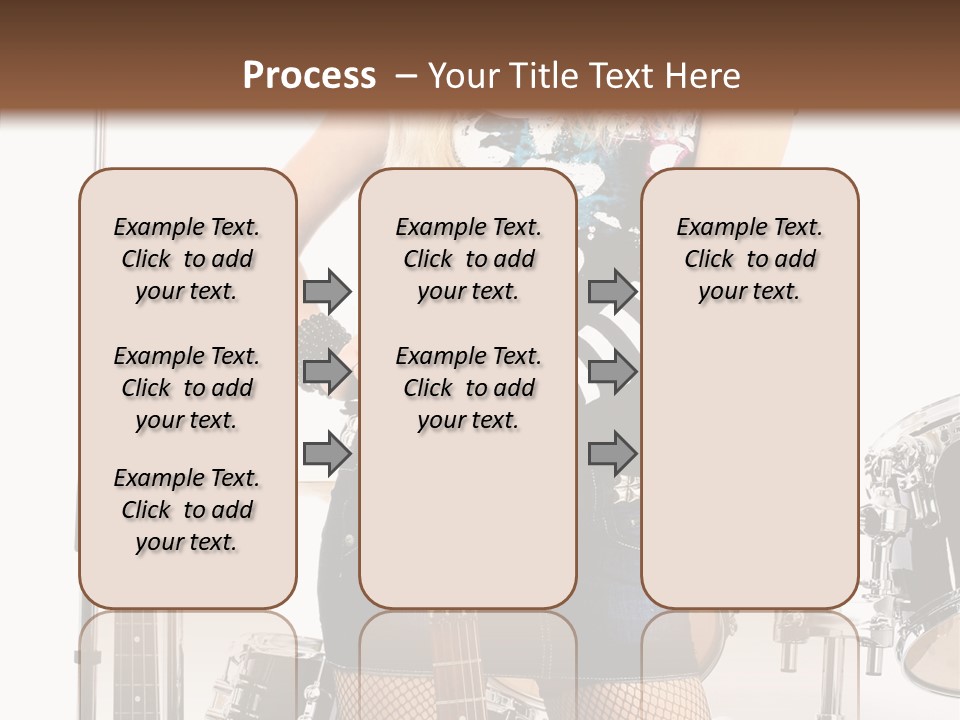 Process – Your Title Text Here

Example Text. Click to add your text.

Example Text. Click to add your text.

Example Text. Click to add your text.

Example Text. Click to add your text.

Example Text. Click to add your text.

Example Text. Click to add your text.